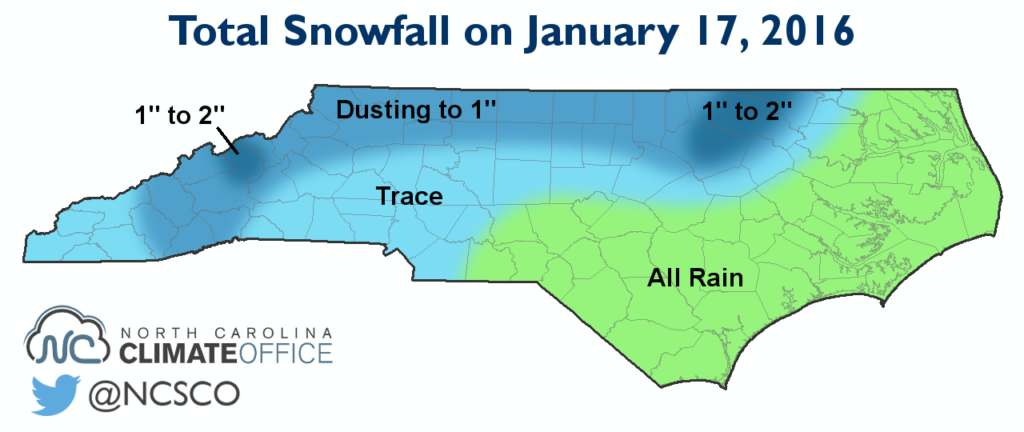 Total Snowfall on January 17, 2016

1" to 2"

Dusting to 1"

1" to 2"

Trace

All Rain

NC NORTH CAROLINA CLIMATE OFFICE

@NCSCO